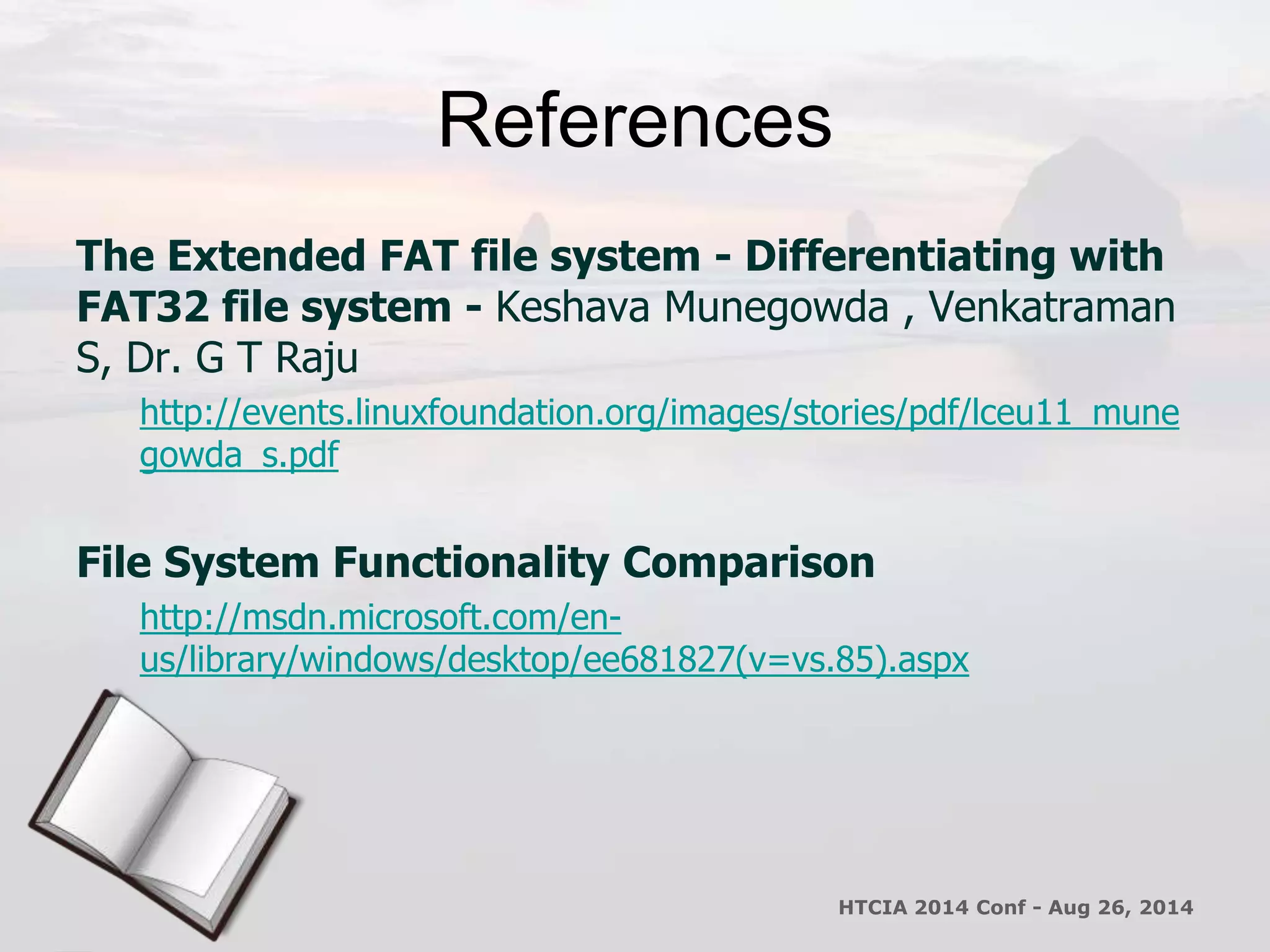 References

The Extended FAT file system - Differentiating with FAT32 file system - Keshava Munegowda , Venkatraman S, Dr. G T Raju

http://events.linuxfoundation.org/images/stories/pdf/lceu11_munegowda_s.pdf

File System Functionality Comparison

http://msdn.microsoft.com/en-us/library/windows/desktop/ee681827(v=vs.85).aspx

HTCIA 2014 Conf - Aug 26, 2014